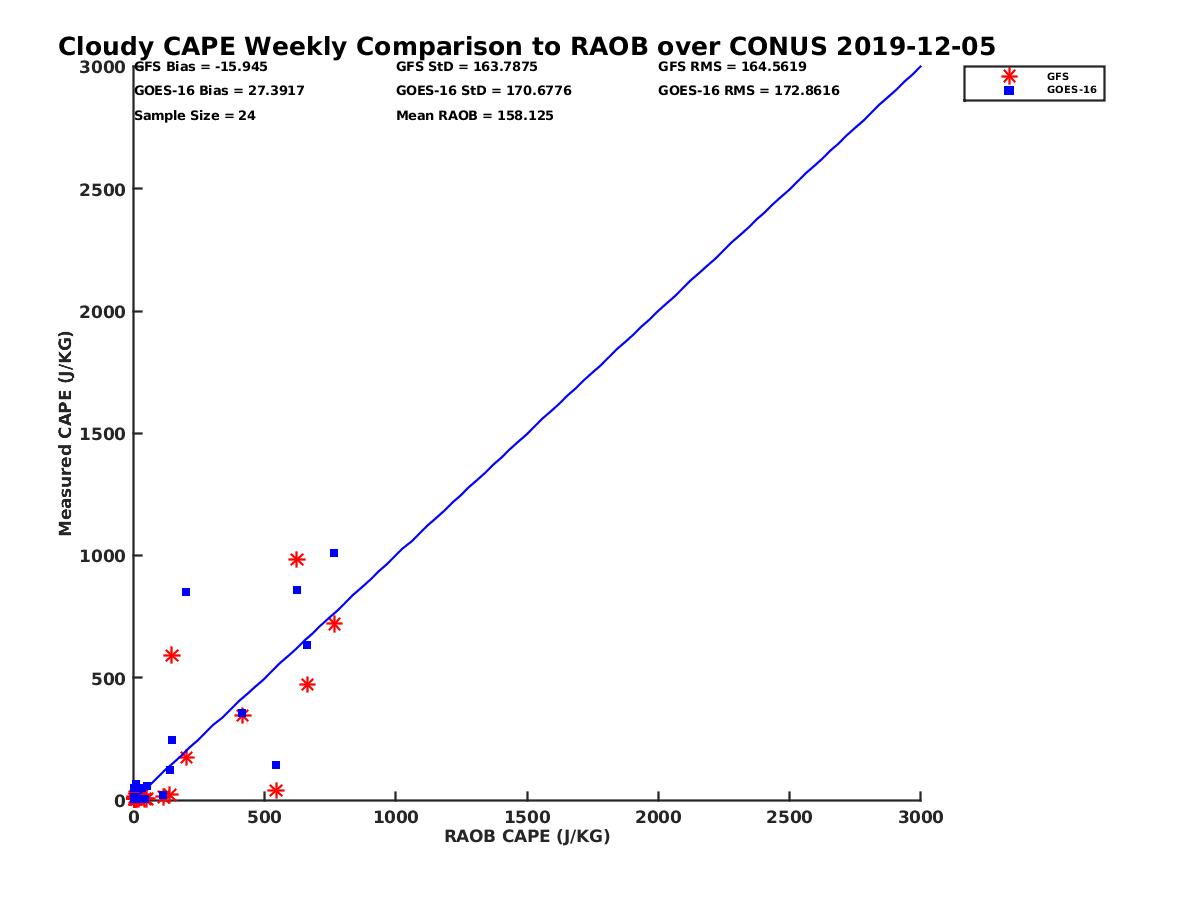 Cloudy CAPE Weekly Comparison to RAOB over CONUS 2019-12-05

GFS Bias = -15.945
GOES-16 Bias = 27.3917
Sample Size = 24

GFS StD = 163.7875
GOES-16 StD = 170.6776
Mean RAOB = 158.125

GFS RMS = 164.5619
GOES-16 RMS = 172.8616

GFS
GOES-16

Measured CAPE (J/KG)

3000
2500
2000
1500
1000
500
0

0
500
1000
1500
2000
2500
3000

RAOB CAPE (J/KG)